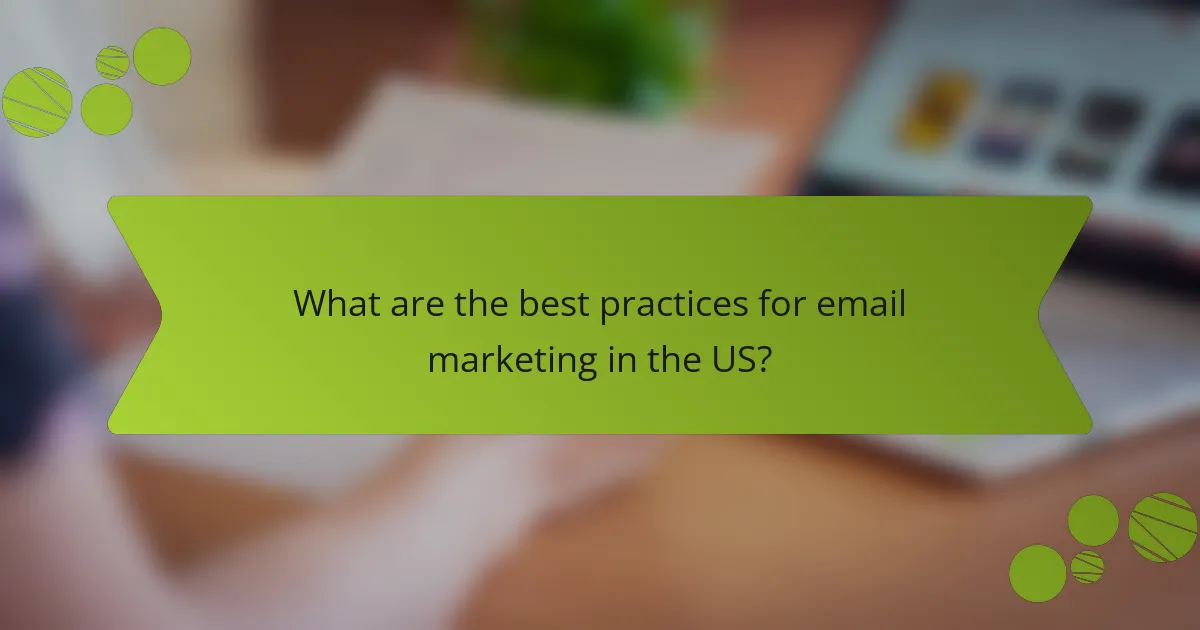 What are the best practices for email marketing in the US?